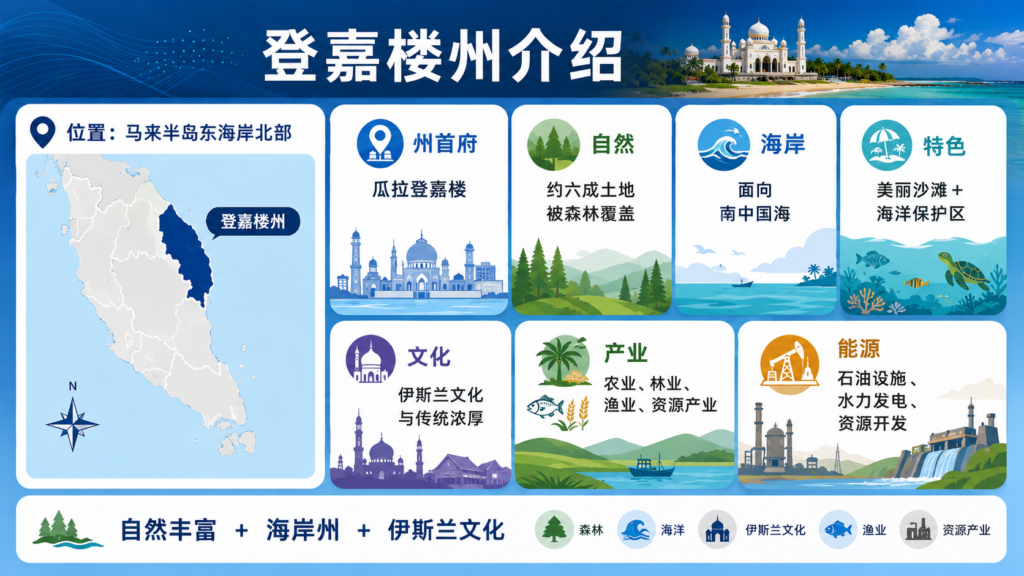 登嘉楼州介绍

位置：马来半岛东海岸北部

登嘉楼州

N

州首府
瓜拉登嘉楼

自然
约六成土地被森林覆盖

海岸
面向南中国海

特色
美丽沙滩＋海洋保护区

文化
伊斯兰文化与传统浓厚

产业
农业、林业、渔业、资源产业

能源
石油设施、水力发电、资源开发

自然丰富 ＋ 海岸州 ＋ 伊斯兰文化

森林 海洋 伊斯兰文化 渔业 资源产业